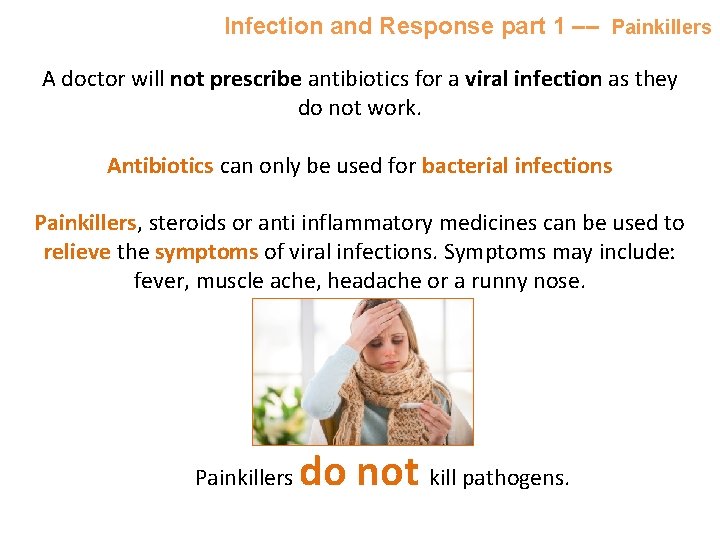 Infection and Response part 1 –– Painkillers

A doctor will not prescribe antibiotics for a viral infection as they do not work.

Antibiotics can only be used for bacterial infections

Painkillers, steroids or anti inflammatory medicines can be used to relieve the symptoms of viral infections. Symptoms may include: fever, muscle ache, headache or a runny nose.

Painkillers do not kill pathogens.